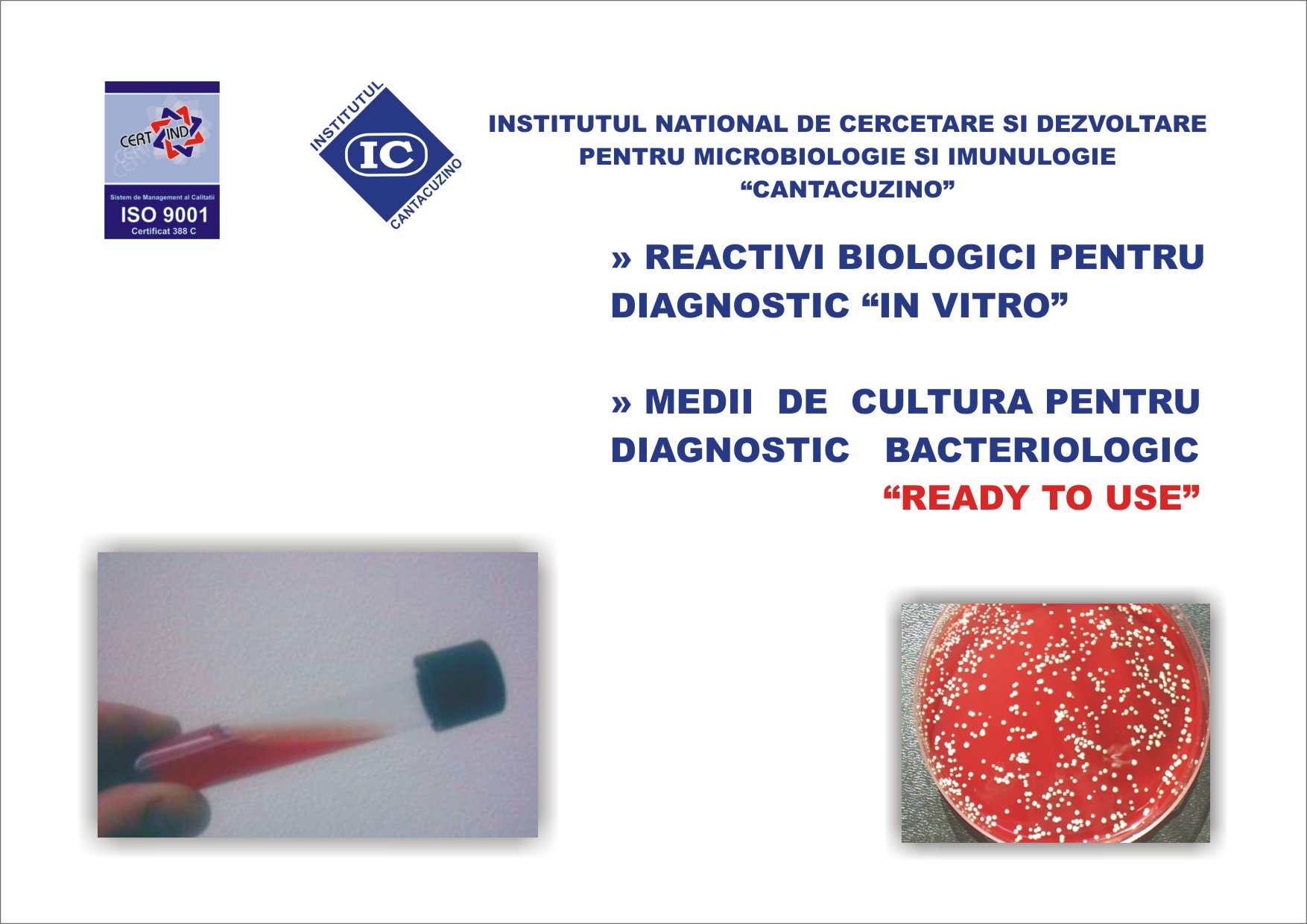 CERT IND

Sistem de Management al Calitatii
ISO 9001
Certificat 388 C

INSTITUTUL
IC
CANTACUZINO

INSTITUTUL NATIONAL DE CERCETARE SI DEZVOLTARE PENTRU MICROBIOLOGIE SI IMUNULOGIE "CANTACUZINO"

» REACTIVI BIOLOGICI PENTRU DIAGNOSTIC "IN VITRO"

» MEDII DE CULTURA PENTRU DIAGNOSTIC BACTERIOLOGIC
"READY TO USE"